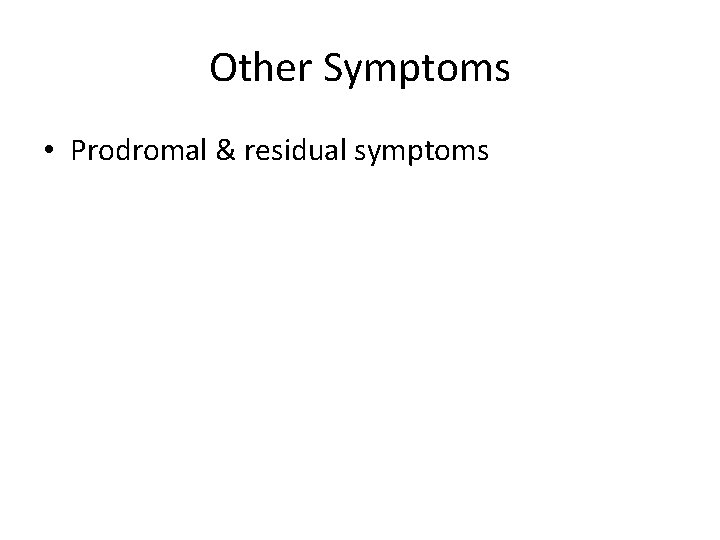 Other Symptoms

• Prodromal & residual symptoms